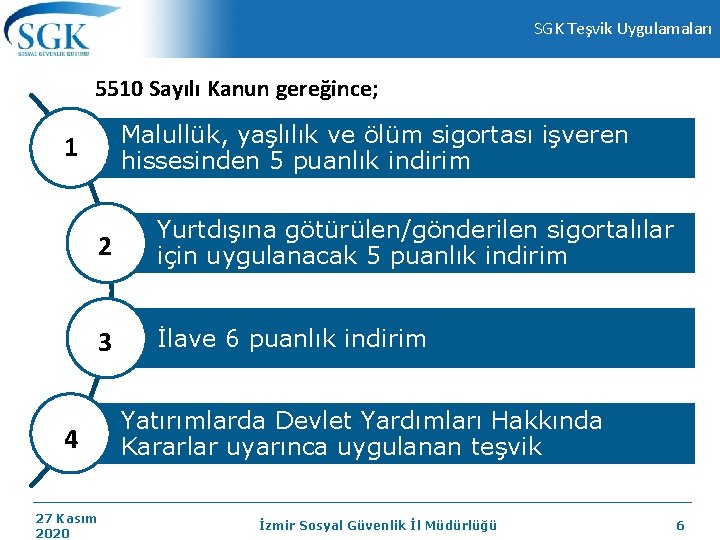 SGK
SOSYAL GÜVENLİK KURUMU

SGK Teşvik Uygulamaları

5510 Sayılı Kanun gereğince;

1
Malullük, yaşlılık ve ölüm sigortası işveren hissesinden 5 puanlık indirim

2
Yurtdışına götürülen/gönderilen sigortalılar için uygulanacak 5 puanlık indirim

3
İlave 6 puanlık indirim

4
Yatırımlarda Devlet Yardımları Hakkında Kararlar uyarınca uygulanan teşvik

27 Kasım 2020

İzmir Sosyal Güvenlik İl Müdürlüğü

6